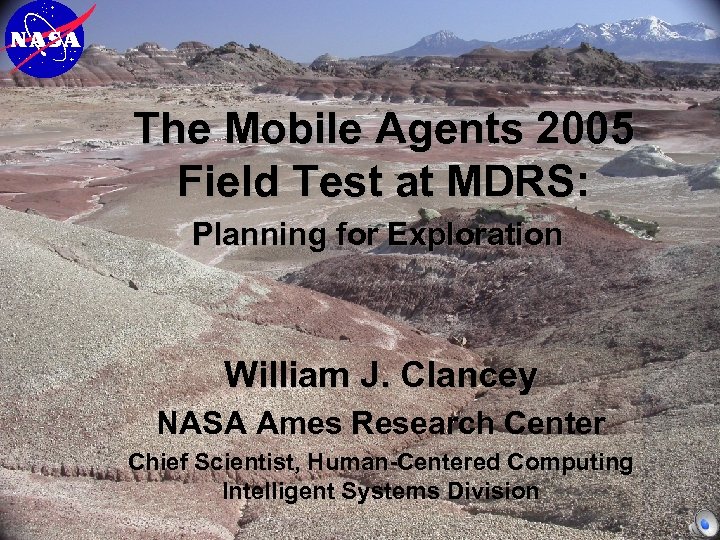 NASA

The Mobile Agents 2005 Field Test at MDRS:

Planning for Exploration

William J. Clancey

NASA Ames Research Center

Chief Scientist, Human-Centered Computing
Intelligent Systems Division